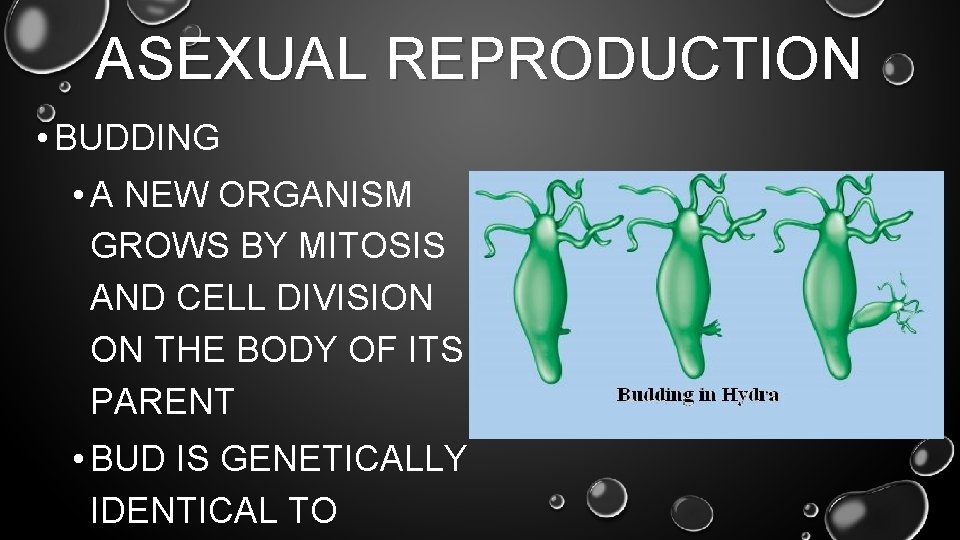 ASEXUAL REPRODUCTION

• BUDDING

• A NEW ORGANISM GROWS BY MITOSIS AND CELL DIVISION ON THE BODY OF ITS PARENT

• BUD IS GENETICALLY IDENTICAL TO

Budding in Hydra